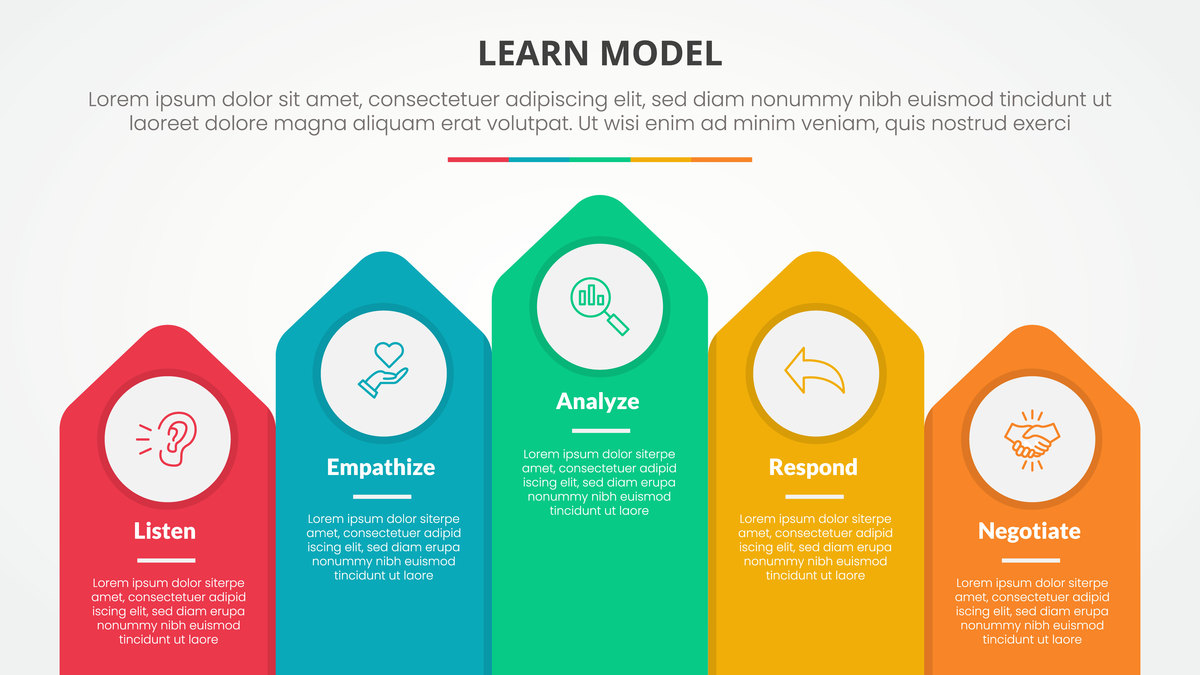 LEARN MODEL

Lorem ipsum dolor sit amet, consectetuer adipiscing elit, sed diam nonummy nibh euismod tincidunt ut laoreet dolore magna aliquam erat volutpat. Ut wisi enim ad minim veniam, quis nostrud exerci

Listen

Lorem ipsum dolor siterpe amet, consectetuer adipid iscing elit, sed diam erupa nonummy nibh euismod tincidunt ut laore

Empathize

Lorem ipsum dolor siterpe amet, consectetuer adipid iscing elit, sed diam erupa nonummy nibh euismod tincidunt ut laore

Analyze

Lorem ipsum dolor siterpe amet, consectetuer adipid iscing elit, sed diam erupa nonummy nibh euismod tincidunt ut laore

Respond

Lorem ipsum dolor siterpe amet, consectetuer adipid iscing elit, sed diam erupa nonummy nibh euismod tincidunt ut laore

Negotiate

Lorem ipsum dolor siterpe amet, consectetuer adipid iscing elit, sed diam erupa nonummy nibh euismod tincidunt ut laore